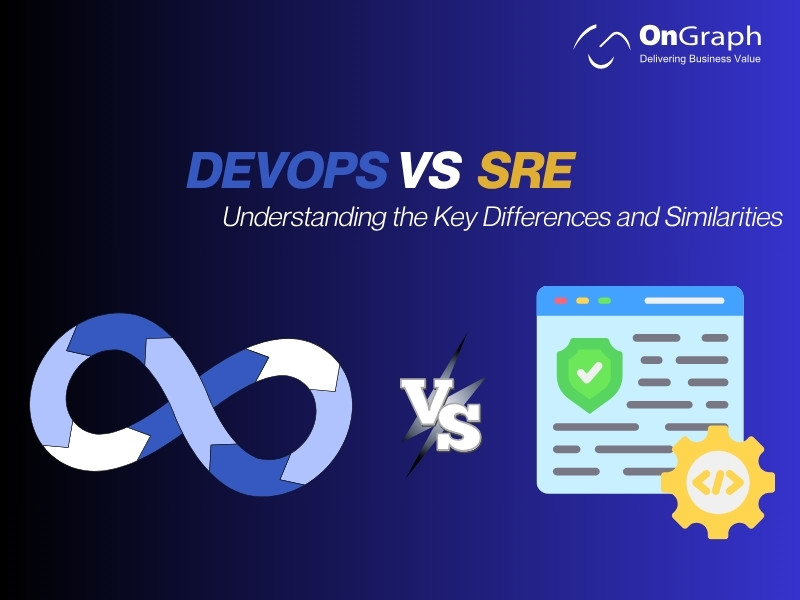 OnGraph
Delivering Business Value

DEVOPS VS SRE
Understanding the Key Differences and Similarities

VS

</>